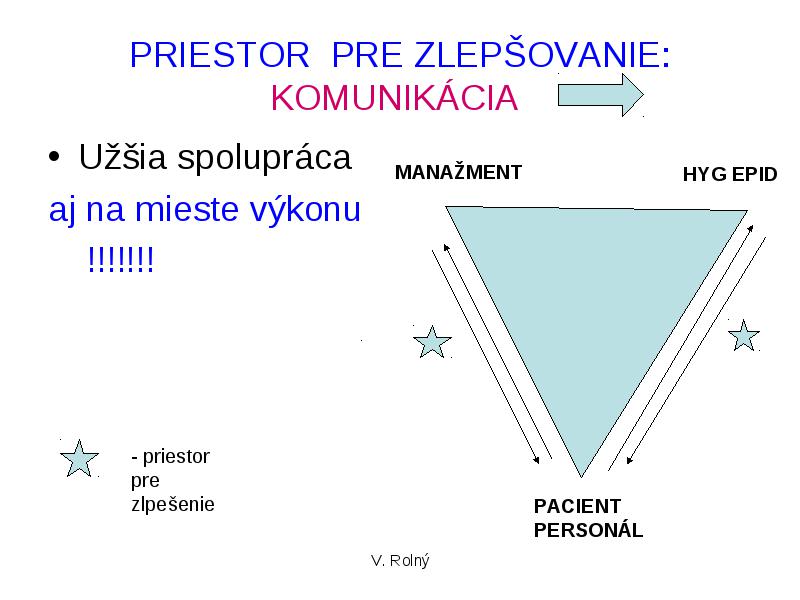 PRIESTOR PRE ZLEPŠOVANIE:
KOMUNIKÁCIA

• Užšia spolupráca
aj na mieste výkonu
!!!!!!!

MANAŽMENT

HYG EPID

PACIENT
PERSONÁL

- priestor
pre
zlpešenie

V. Rolný